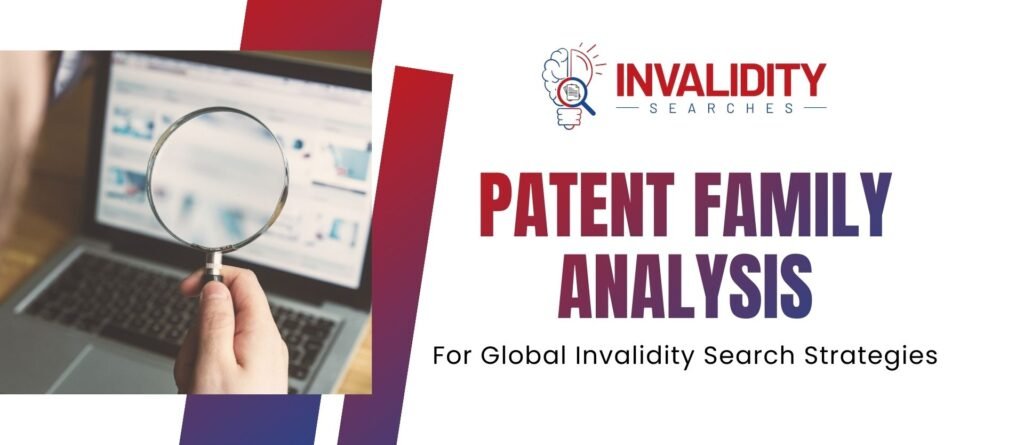 INVALIDITY
SEARCHES

PATENT FAMILY ANALYSIS

For Global Invalidity Search Strategies